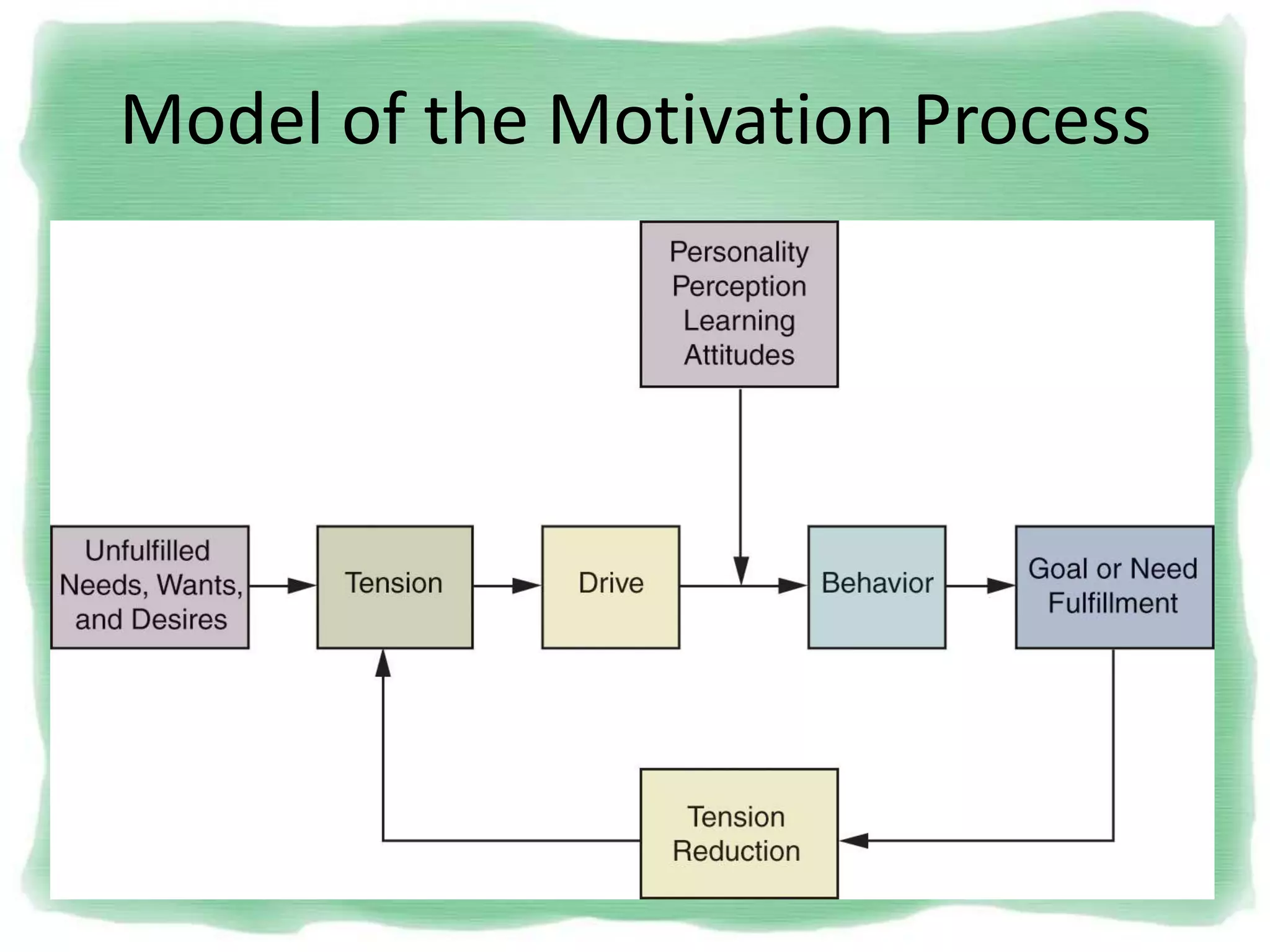 Model of the Motivation Process

Personality
Perception
Learning
Attitudes

Unfulfilled Needs, Wants, and Desires

Tension

Drive

Behavior

Goal or Need Fulfillment

Tension Reduction